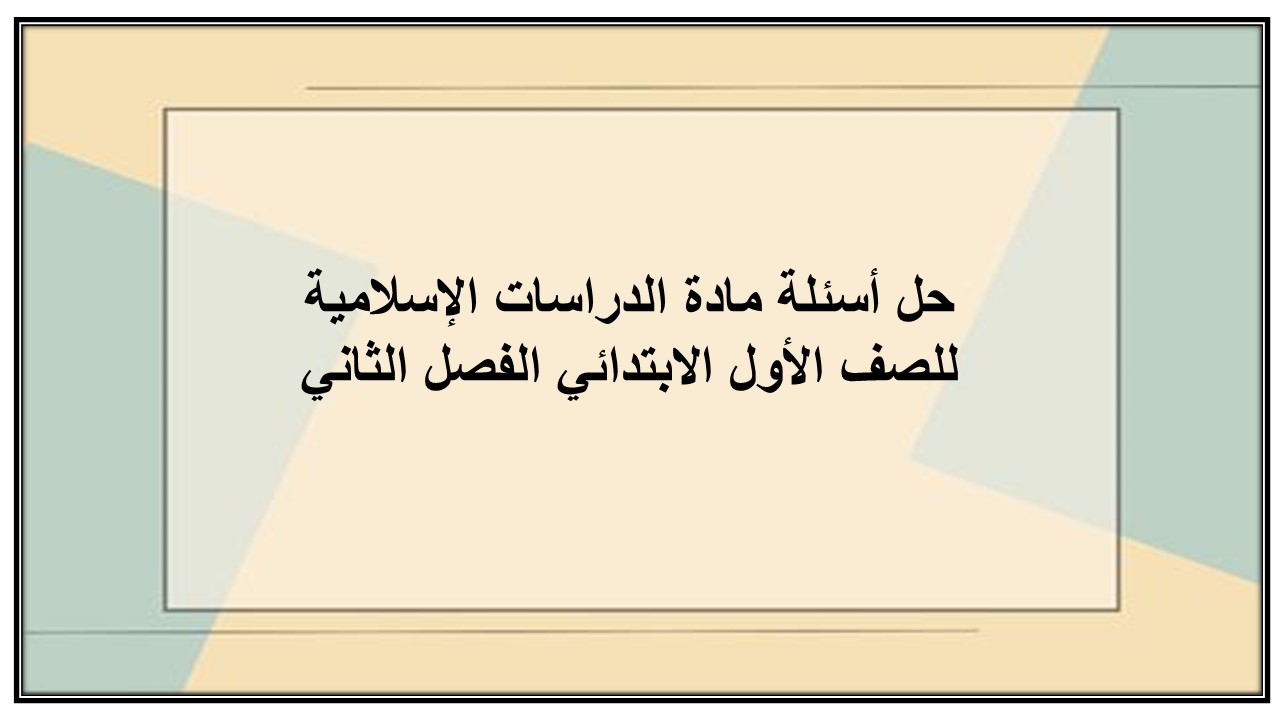 حل أسئلة مادة الدراسات الإسلامية للصف الأول الابتدائي الفصل الثاني